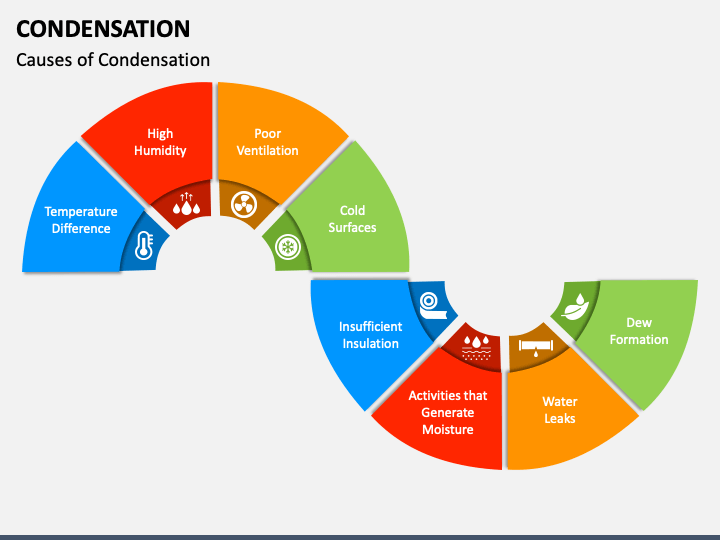 CONDENSATION

Causes of Condensation

Temperature Difference

High Humidity

Poor Ventilation

Cold Surfaces

Insufficient Insulation

Activities that Generate Moisture

Water Leaks

Dew Formation